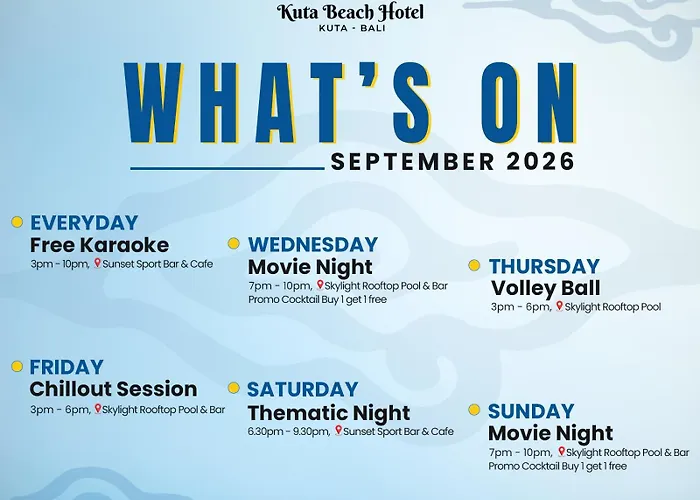 Kuta Beach Hotel
KUTA - BALI

WHAT'S ON
SEPTEMBER 2026

EVERYDAY
Free Karaoke
3pm - 10pm, Sunset Sport Bar & Cafe

WEDNESDAY
Movie Night
7pm - 10pm, Skylight Rooftop Pool & Bar
Promo Cocktail Buy 1 get 1 free

THURSDAY
Volley Ball
3pm - 6pm, Skylight Rooftop Pool

FRIDAY
Chillout Session
3pm - 6pm, Skylight Rooftop Pool & Bar

SATURDAY
Thematic Night
6.30pm - 9.30pm, Sunset Sport Bar & Cafe

SUNDAY
Movie Night
7pm - 10pm, Skylight Rooftop Pool & Bar
Promo Cocktail Buy 1 get 1 free